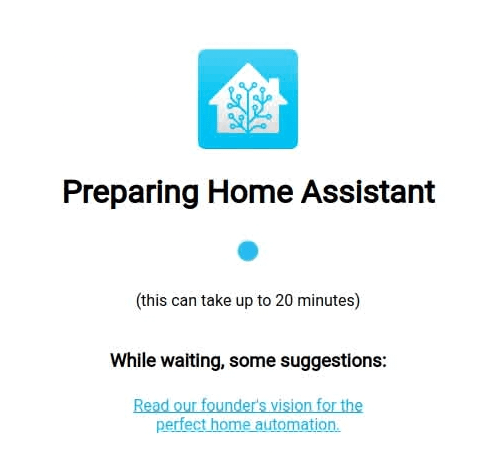 Preparing Home Assistant

(this can take up to 20 minutes)

While waiting, some suggestions:

Read our founder's vision for the perfect home automation.